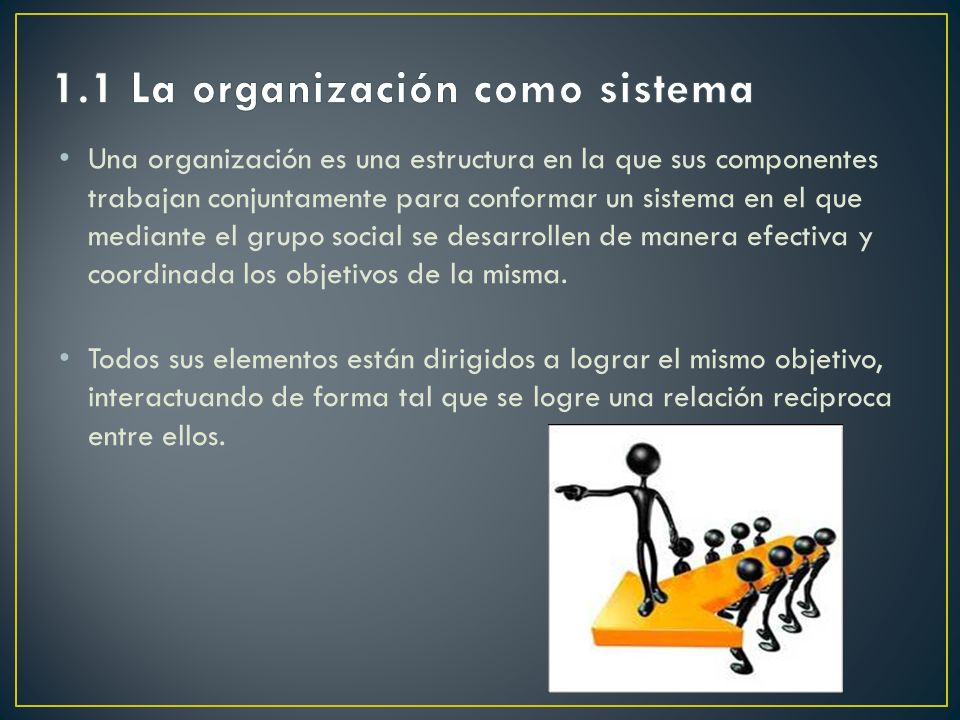 1.1 La organización como sistema

• Una organización es una estructura en la que sus componentes trabajan conjuntamente para conformar un sistema en el que mediante el grupo social se desarrollen de manera efectiva y coordinada los objetivos de la misma.

• Todos sus elementos están dirigidos a lograr el mismo objetivo, interactuando de forma tal que se logre una relación reciproca entre ellos.